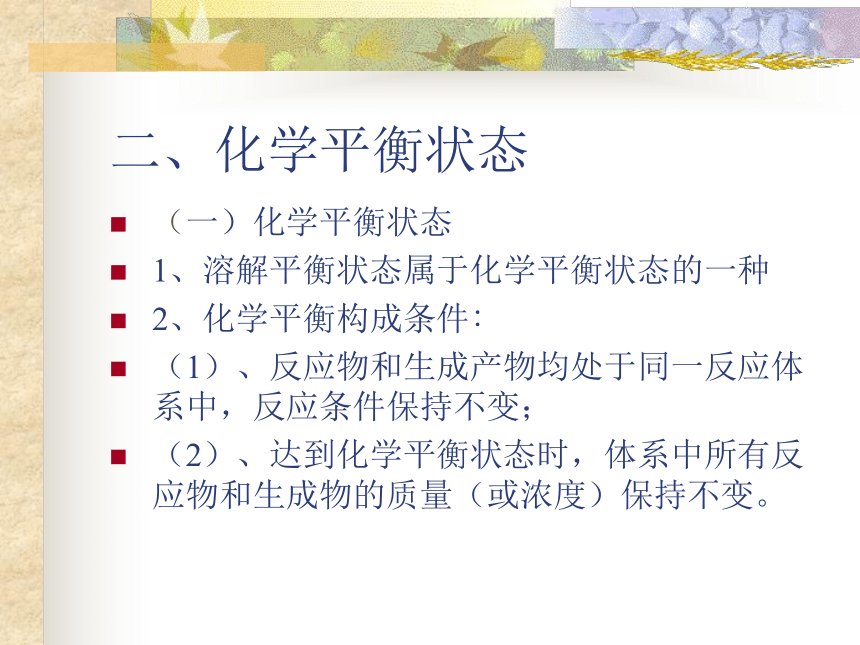 二、化学平衡状态

（一）化学平衡状态

1、溶解平衡状态属于化学平衡状态的一种

2、化学平衡构成条件：

（1）、反应物和生成产物均处于同一反应体系中，反应条件保持不变；

（2）、达到化学平衡状态时，体系中所有反应物和生成物的质量（或浓度）保持不变。